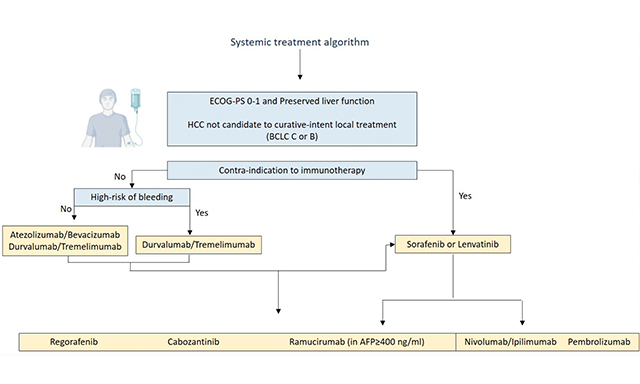 Systemic treatment algorithm

ECOG-PS 0-1 and Preserved liver function

HCC not candidate to curative-intent local treatment (BCLC C or B)

Contra-indication to immunotherapy

No

Yes

High-risk of bleeding

No

Yes

Atezolizumab/Bevacizumab
Durvalumab/Tremelimumab

Durvalumab/Tremelimumab

Sorafenib or Lenvatinib

Regorafenib

Cabozantinib

Ramucirumab (in AFP≥400 ng/ml)

Nivolumab/Ipilimumab

Pembrolizumab